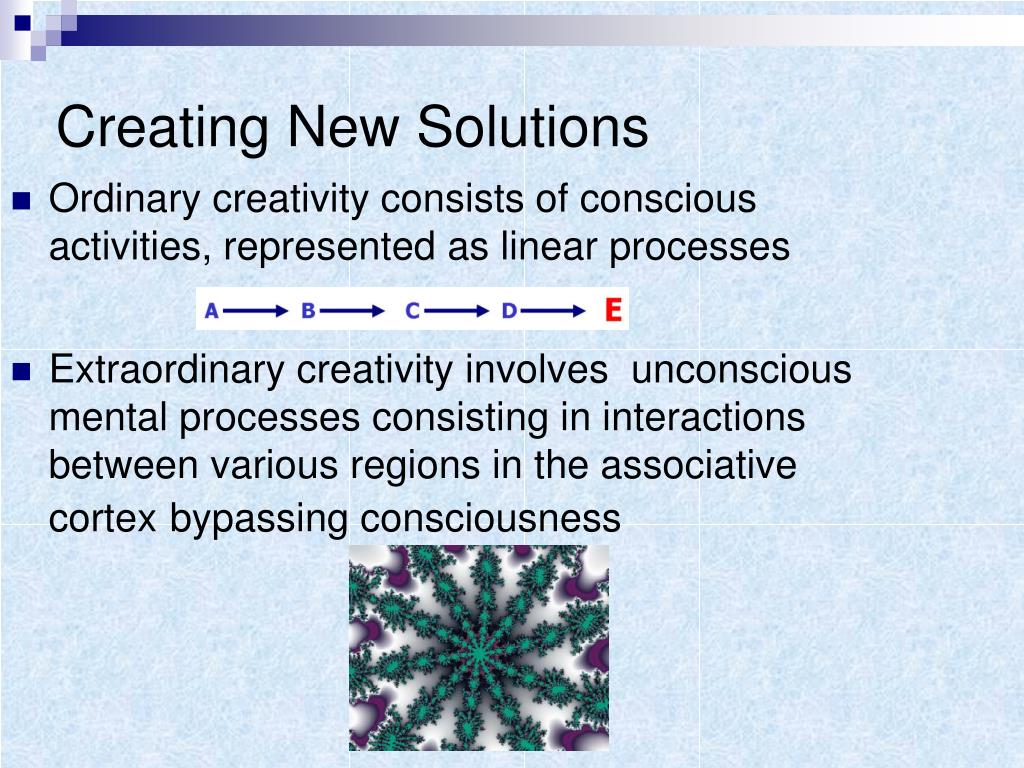 Creating New Solutions

Ordinary creativity consists of conscious activities, represented as linear processes

A → B → C → D → E

Extraordinary creativity involves unconscious mental processes consisting in interactions between various regions in the associative cortex bypassing consciousness